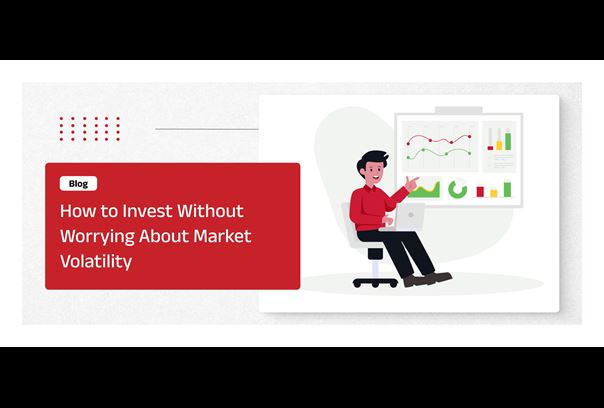 Blog

How to Invest Without Worrying About Market Volatility